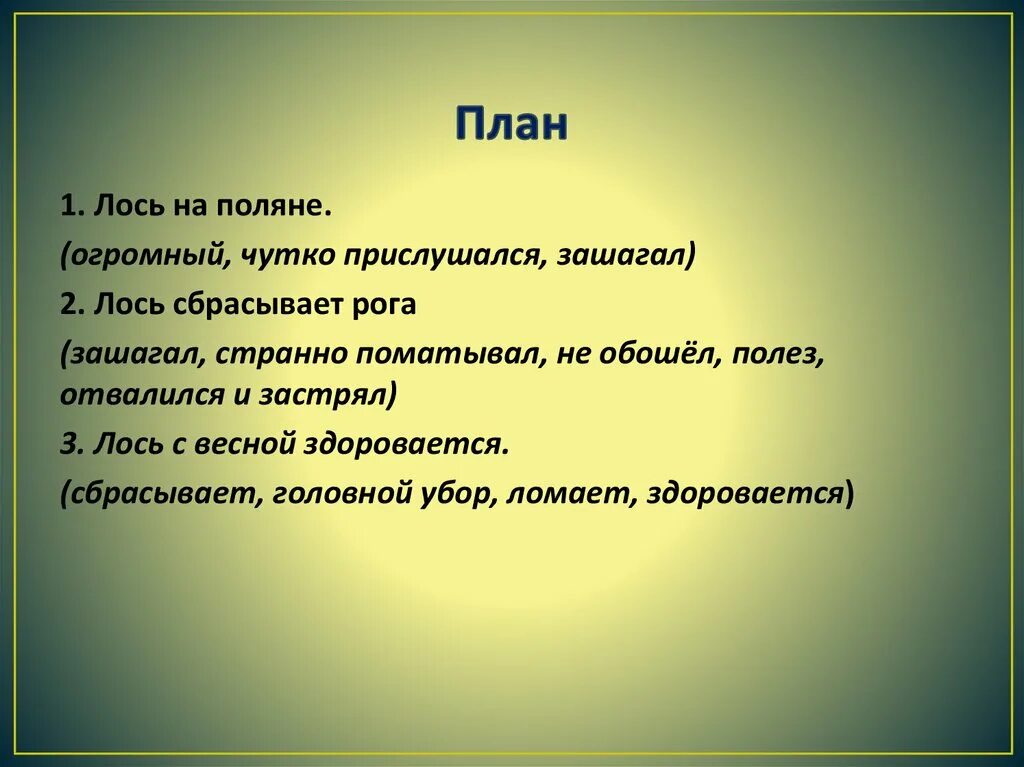 План

1. Лось на поляне.

(огромный, чутко прислушался, зашагал)

2. Лось сбрасывает рога

(зашагал, странно поматывал, не обошёл, полез, отвалился и застрял)

3. Лось с весной здоровается.

(сбрасывает, головной убор, ломает, здоровается)